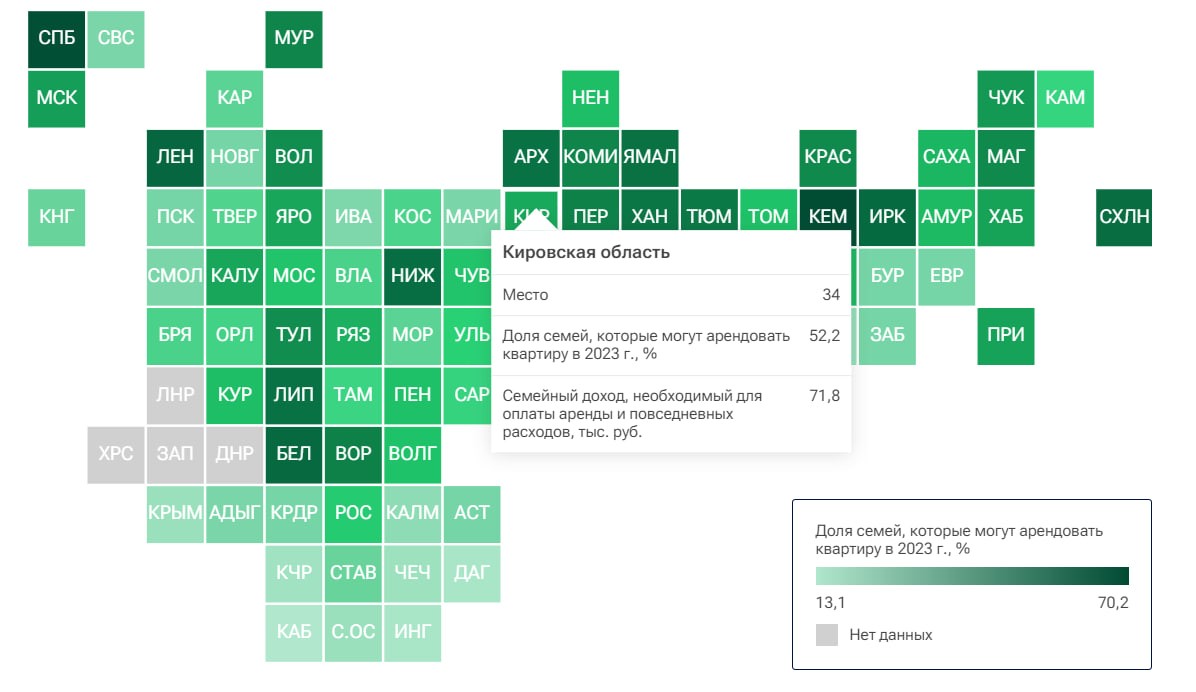 СПБ СВС МУР
МСК КАР НЕН ЧУК КАМ
ЛЕН НОВГ ВОЛ АРХ КОМИ ЯМАЛ КРАС САХА МАГ
КНГ ПСК ТВЕР ЯРО ИВА КОС МАРИ КИР ПЕР ХАН ТЮМ ТОМ КЕМ ИРК АМУР ХАБ СХЛН
СМОЛ КАЛУ МОС ВЛА НИЖ ЧУВ БУР ЕВР
БРЯ ОРЛ ТУЛ РЯЗ МОР УЛЬ ЗАБ ПРИ
ЛНР КУР ЛИП ТАМ ПЕН САР
ХРС ЗАП ДНР БЕЛ ВОР ВОЛГ
КРЫМ АДЫГ КРДР РОС КАЛМ АСТ
КЧР СТАВ ЧЕЧ ДАГ
КАБ С.ОС ИНГ

Кировская область

| Место | 34 |
|---|---|
| Доля семей, которые могут арендовать квартиру в 2023 г., % | 52,2 |
| Семейный доход, необходимый для оплаты аренды и повседневных расходов, тыс. руб. | 71,8 |

Доля семей, которые могут арендовать квартиру в 2023 г., %
13,1
70,2
Нет данных